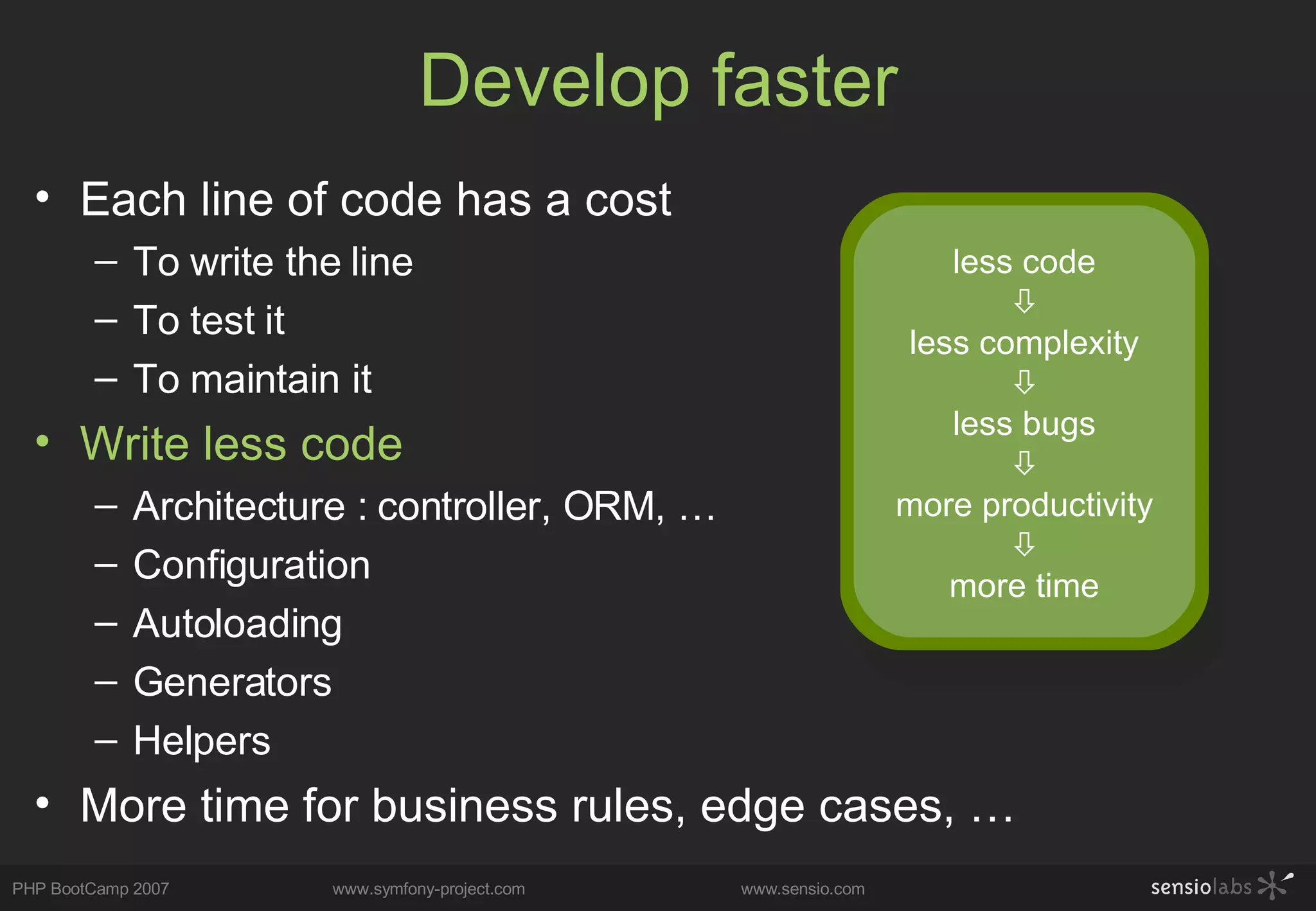 Develop faster

• Each line of code has a cost
– To write the line
– To test it
– To maintain it
• Write less code
– Architecture : controller, ORM, …
– Configuration
– Autoloading
– Generators
– Helpers
• More time for business rules, edge cases, …

less code
⇩
less complexity
⇩
less bugs
⇩
more productivity
⇩
more time

PHP BootCamp 2007
www.symfony-project.com
www.sensio.com
sensiolabs